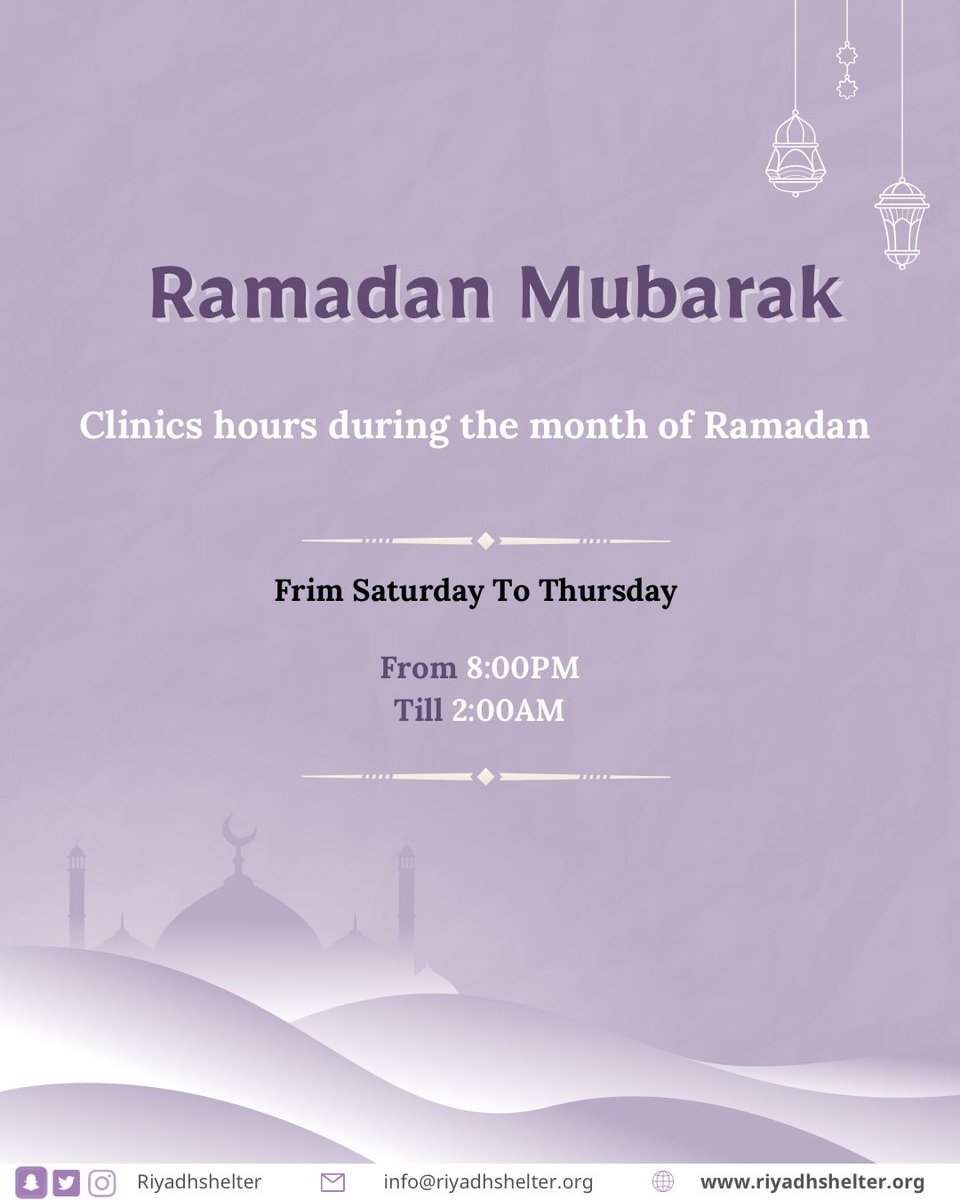 Ramadan Mubarak

Clinics hours during the month of Ramadan

Frim Saturday To Thursday

From 8:00PM
Till 2:00AM

Riyadhshelter info@riyadhshelter.org www.riyadhshelter.org